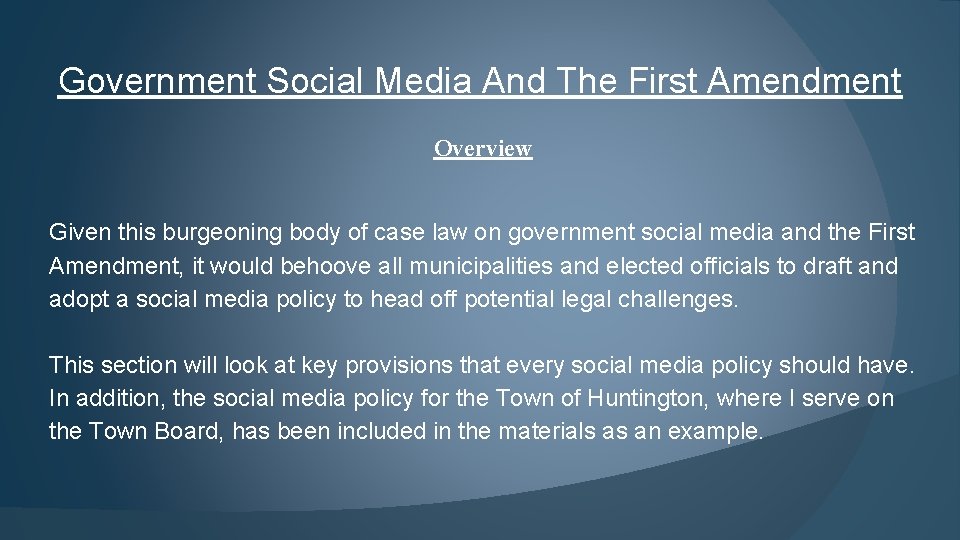 Government Social Media And The First Amendment

Overview

Given this burgeoning body of case law on government social media and the First Amendment, it would behoove all municipalities and elected officials to draft and adopt a social media policy to head off potential legal challenges.

This section will look at key provisions that every social media policy should have. In addition, the social media policy for the Town of Huntington, where I serve on the Town Board, has been included in the materials as an example.